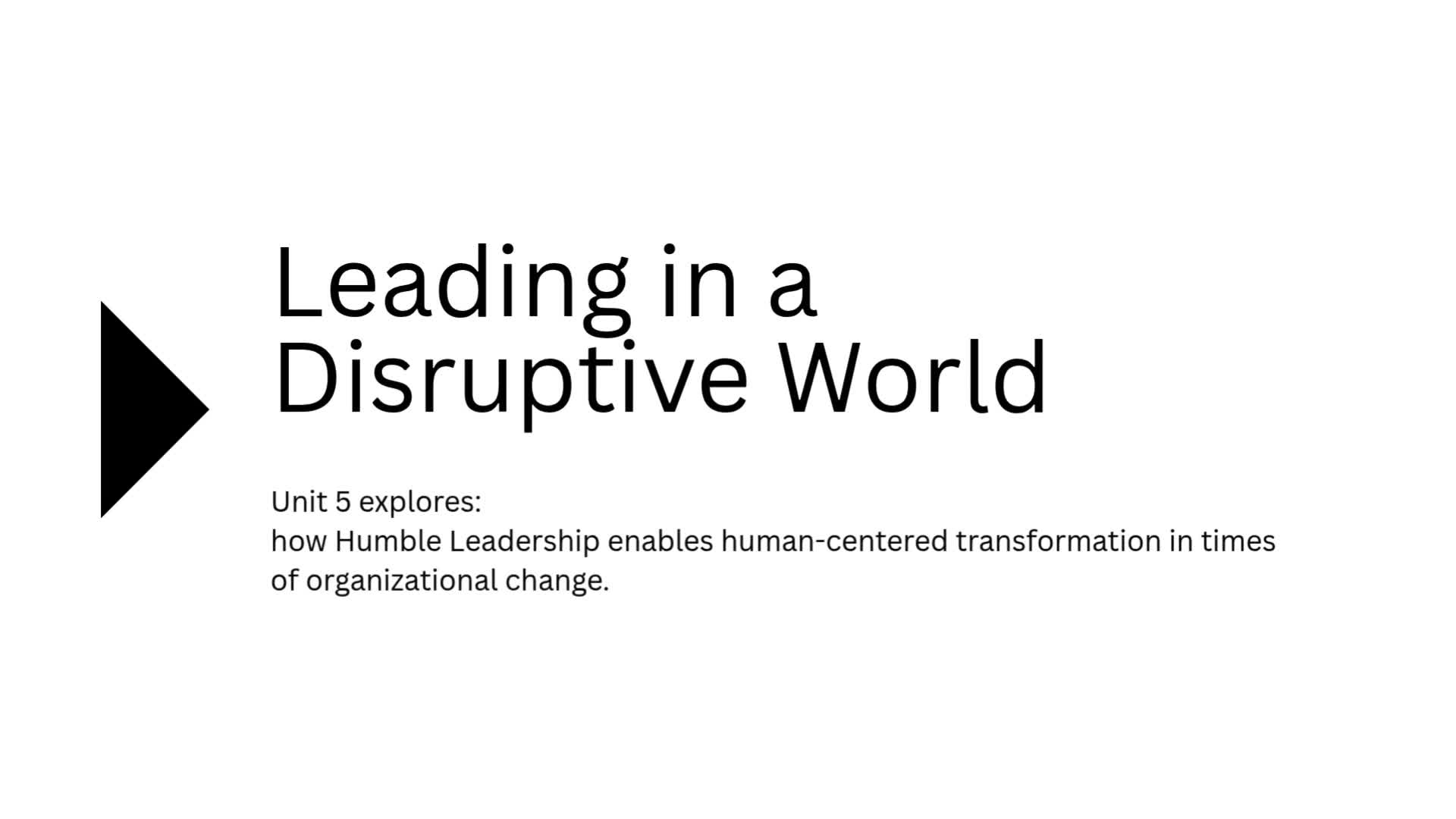 Leading in a Disruptive World

Unit 5 explores:
how Humble Leadership enables human-centered transformation in times of organizational change.